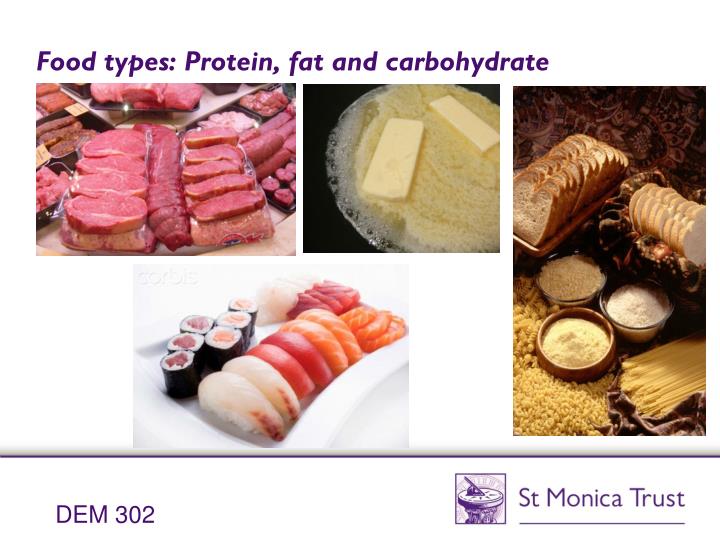 Food types: Protein, fat and carbohydrate

corbis

DEM 302

St Monica Trust